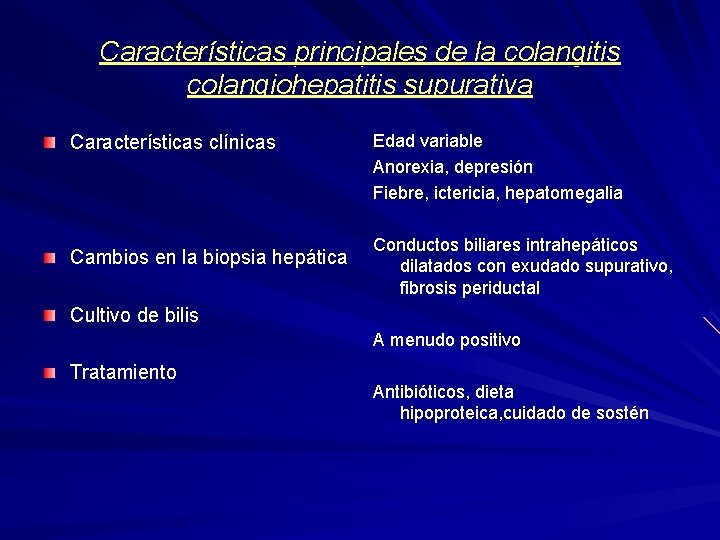 Características principales de la colangitis colangiohepatitis supurativa

Características clínicas

Cambios en la biopsia hepática

Cultivo de bilis

Tratamiento

Edad variable

Anorexia, depresión

Fiebre, ictericia, hepatomegalia

Conductos biliares intrahepáticos dilatados con exudado supurativo, fibrosis periductal

A menudo positivo

Antibióticos, dieta hipoproteica,cuidado de sostén